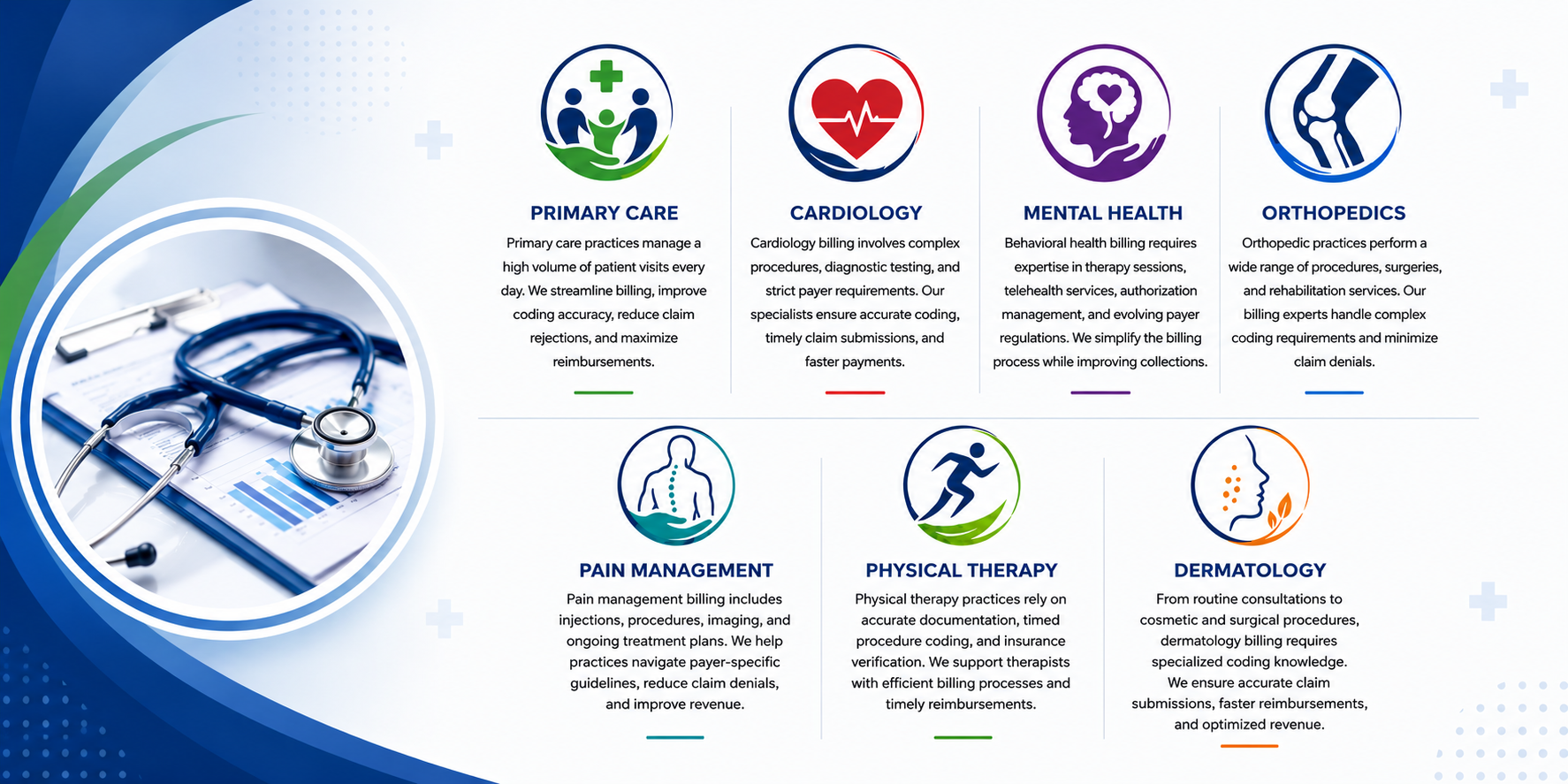 PRIMARY CARE

Primary care practices manage a high volume of patient visits every day. We streamline billing, improve coding accuracy, reduce claim rejections, and maximize reimbursements.

CARDIOLOGY

Cardiology billing involves complex procedures, diagnostic testing, and strict payer requirements. Our specialists ensure accurate coding, timely claim submissions, and faster payments.

MENTAL HEALTH

Behavioral health billing requires expertise in therapy sessions, telehealth services, authorization management, and evolving payer regulations. We simplify the billing process while improving collections.

ORTHOPEDICS

Orthopedic practices perform a wide range of procedures, surgeries, and rehabilitation services. Our billing experts handle complex coding requirements and minimize claim denials.

PAIN MANAGEMENT

Pain management billing includes injections, procedures, imaging, and ongoing treatment plans. We help practices navigate payer-specific guidelines, reduce claim denials, and improve revenue.

PHYSICAL THERAPY

Physical therapy practices rely on accurate documentation, timed procedure coding, and insurance verification. We support therapists with efficient billing processes and timely reimbursements.

DERMATOLOGY

From routine consultations to cosmetic and surgical procedures, dermatology billing requires specialized coding knowledge. We ensure accurate claim submissions, faster reimbursements, and optimized revenue.